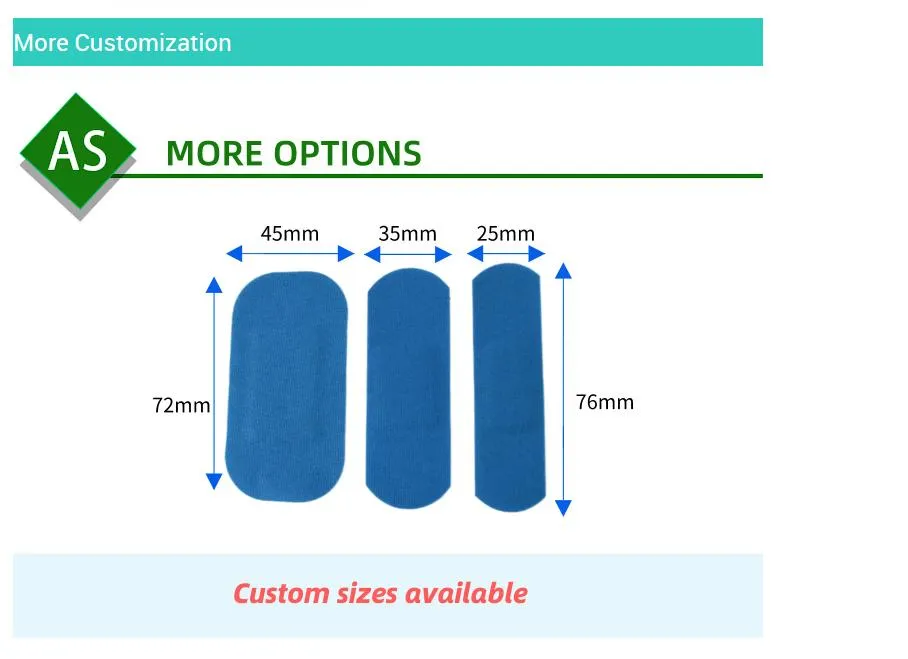 More Customization

AS

MORE OPTIONS

45mm

35mm

25mm

72mm

76mm

Custom sizes available